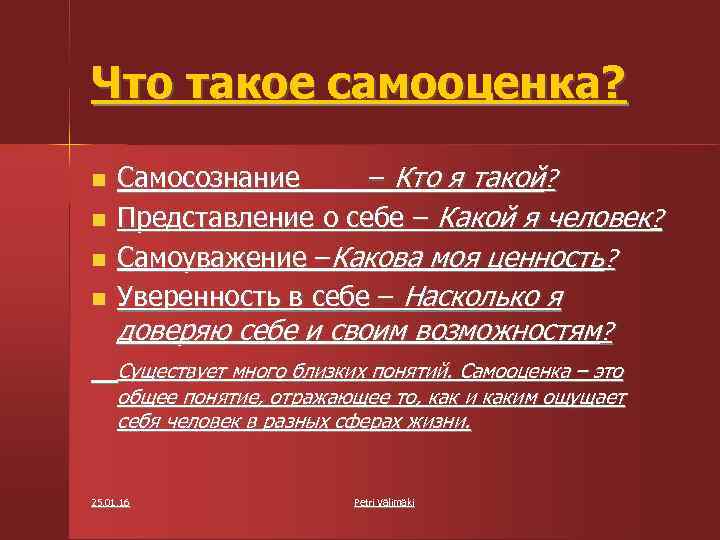 Что такое самооценка?

Самосознание – Кто я такой?

Представление о себе – Какой я человек?

Самоуважение –Какова моя ценность?

Уверенность в себе – Насколько я доверяю себе и своим возможностям?

Существует много близких понятий. Самооценка – это общее понятие, отражающее то, как и каким ощущает себя человек в разных сферах жизни.

25.01.16

Petri Välimäki